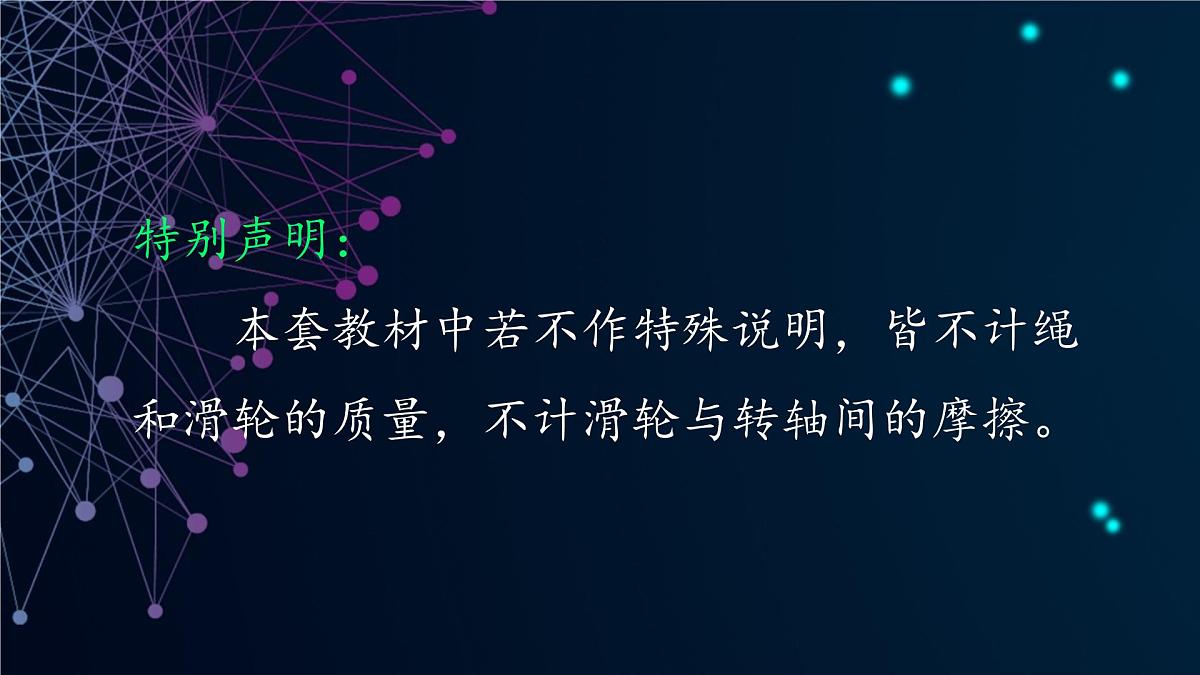 特别声明：

本套教材中若不作特殊说明，皆不计绳和滑轮的质量，不计滑轮与转轴间的摩擦。